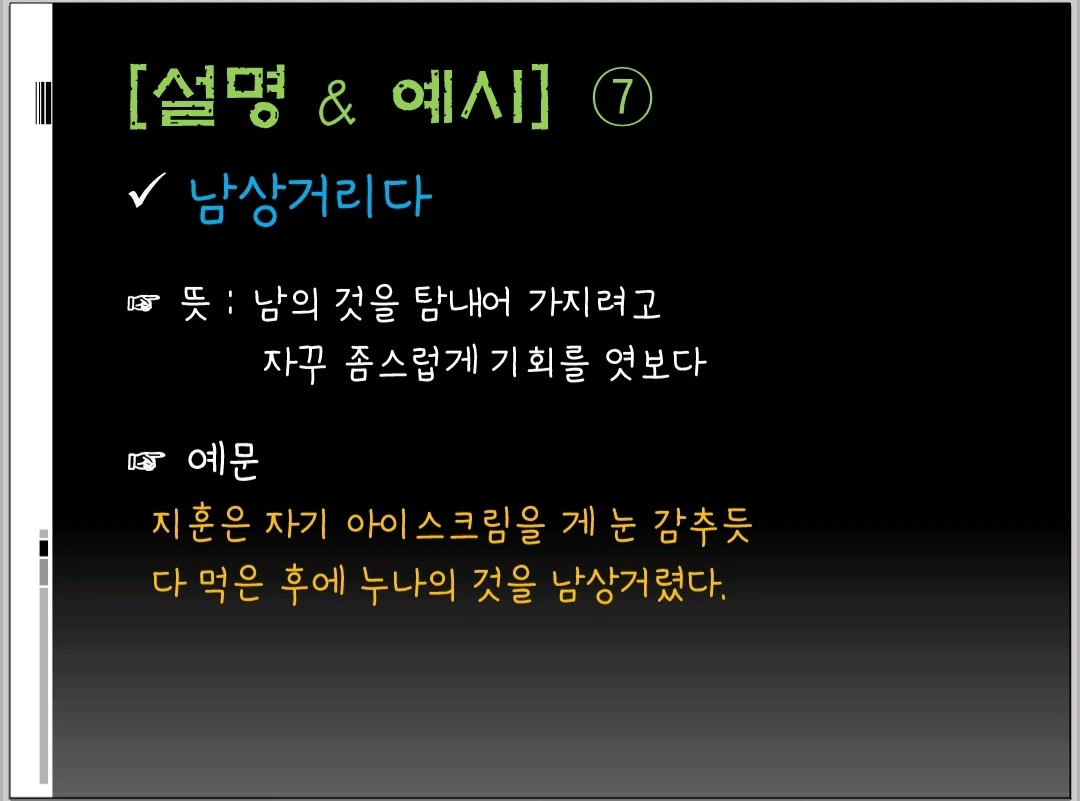 [설명 & 예시] ⑦

✓ 남상거리다

☞ 뜻 : 남의 것을 탐내어 가지려고 자꾸 좀스럽게 기회를 엿보다

☞ 예문

지훈은 자기 아이스크림을 게 눈 감추듯 다 먹은 후에 누나의 것을 남상거렸다.